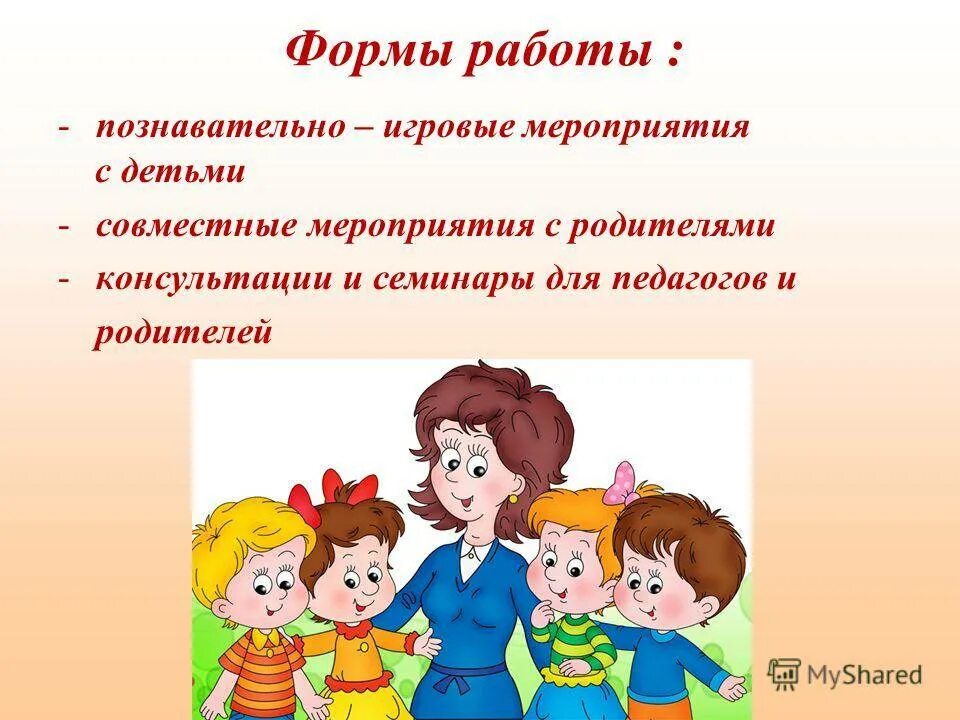 Формы работы :

- познавательно – игровые мероприятия с детьми

- совместные мероприятия с родителями

- консультации и семинары для педагогов и родителей

MyShared